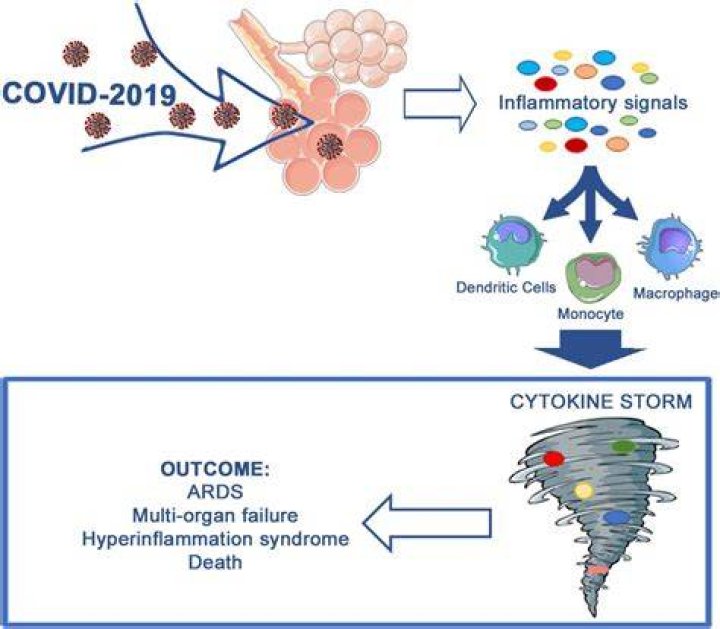 COVID-2019

Inflammatory signals

Dendritic Cells

Monocyte

Macrophage

CYTOKINE STORM

OUTCOME:
ARDS
Multi-organ failure
Hyperinflammation syndrome
Death